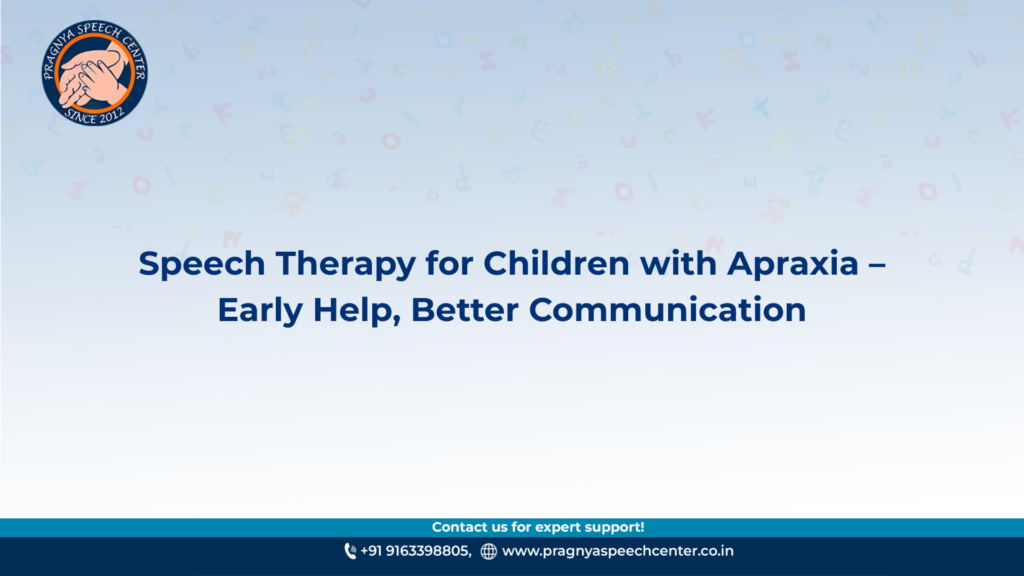 PRAGNYA SPEECH CENTER
SINCE 2012

Speech Therapy for Children with Apraxia – Early Help, Better Communication

Contact us for expert support!

+91 9163398805, www.pragnyaspeechcenter.co.in